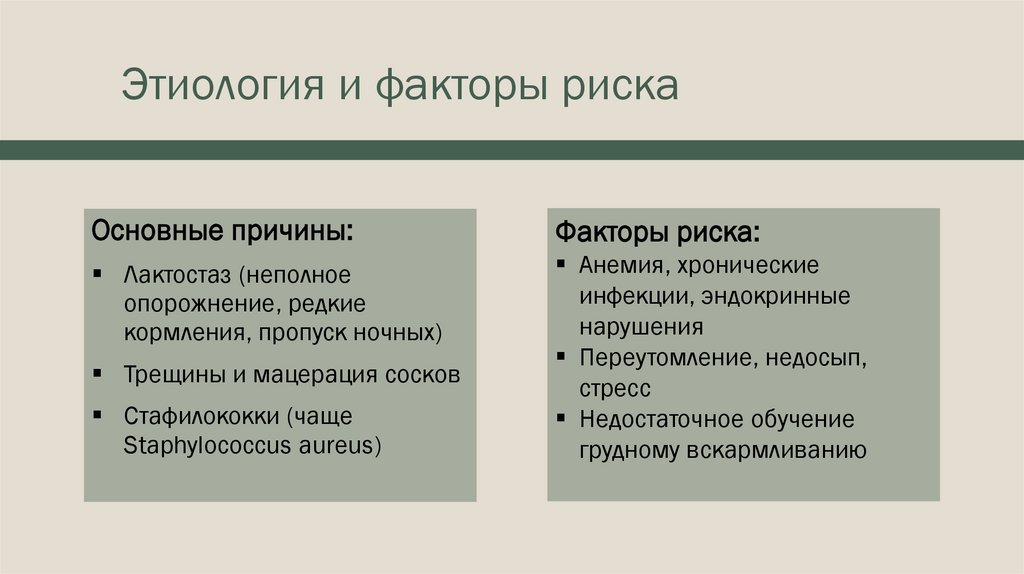 Этиология и факторы риска

Основные причины:

▪ Лактостаз (неполное опорожнение, редкие кормления, пропуск ночных)
▪ Трещины и мацерация сосков
▪ Стафилококки (чаще Staphylococcus aureus)

Факторы риска:

▪ Анемия, хронические инфекции, эндокринные нарушения
▪ Переутомление, недосып, стресс
▪ Недостаточное обучение грудному вскармливанию